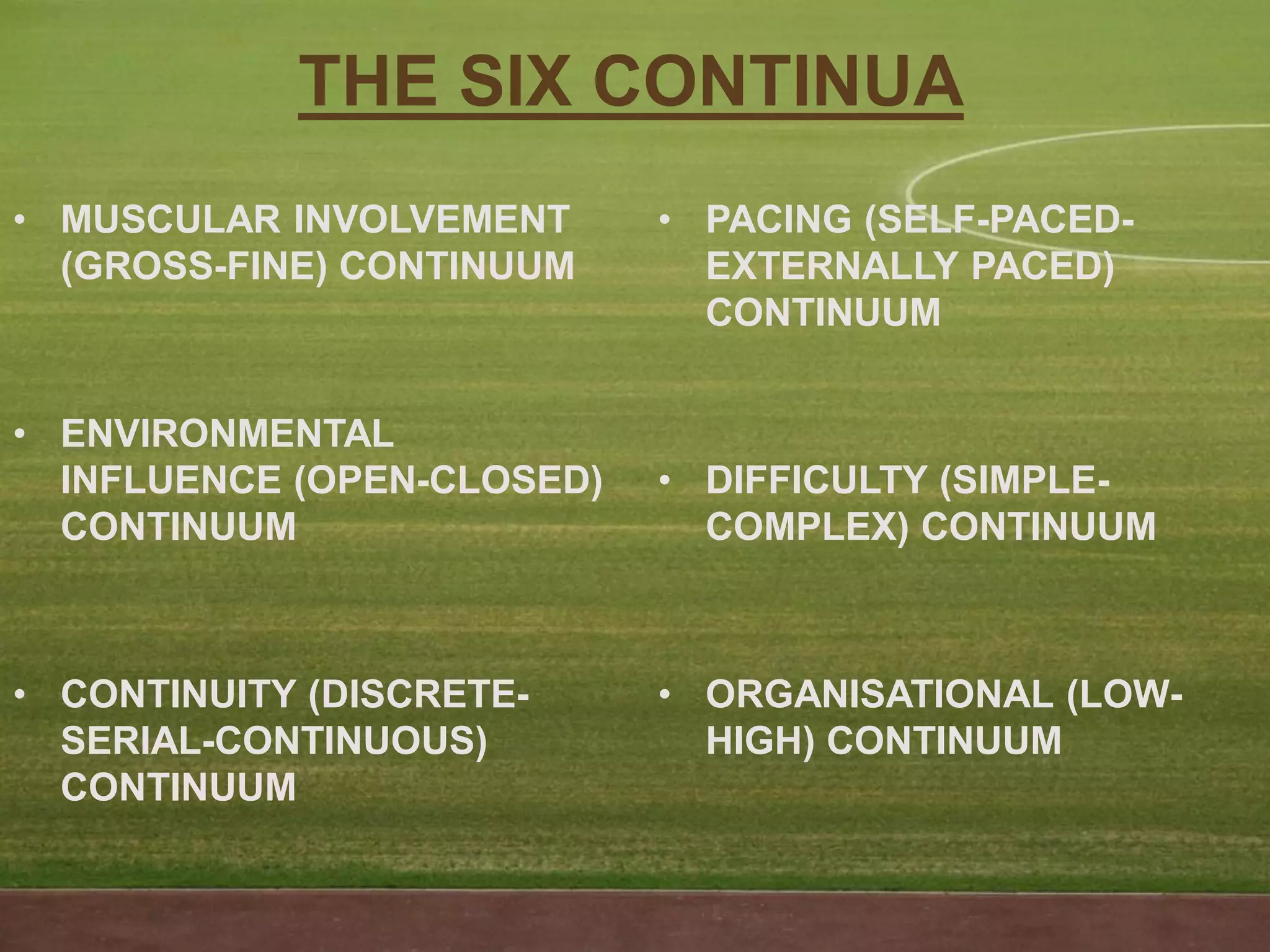 THE SIX CONTINUA

• MUSCULAR INVOLVEMENT (GROSS-FINE) CONTINUUM

• ENVIRONMENTAL INFLUENCE (OPEN-CLOSED) CONTINUUM

• CONTINUITY (DISCRETE-SERIAL-CONTINUOUS) CONTINUUM

• PACING (SELF-PACED-EXTERNALLY PACED) CONTINUUM

• DIFFICULTY (SIMPLE-COMPLEX) CONTINUUM

• ORGANISATIONAL (LOW-HIGH) CONTINUUM